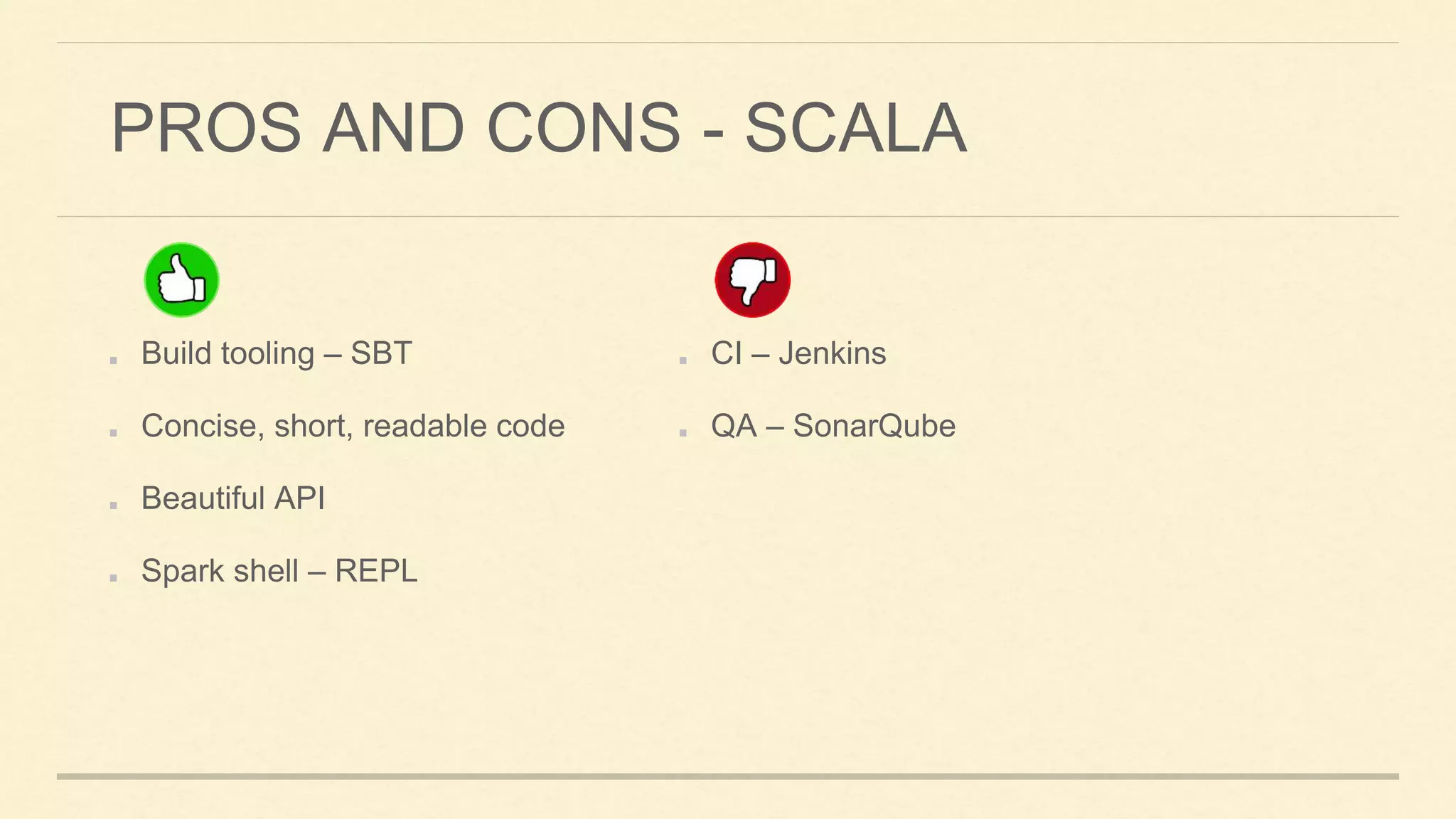 PROS AND CONS - SCALA

- Build tooling – SBT
- Concise, short, readable code
- Beautiful API
- Spark shell – REPL

- CI – Jenkins
- QA – SonarQube